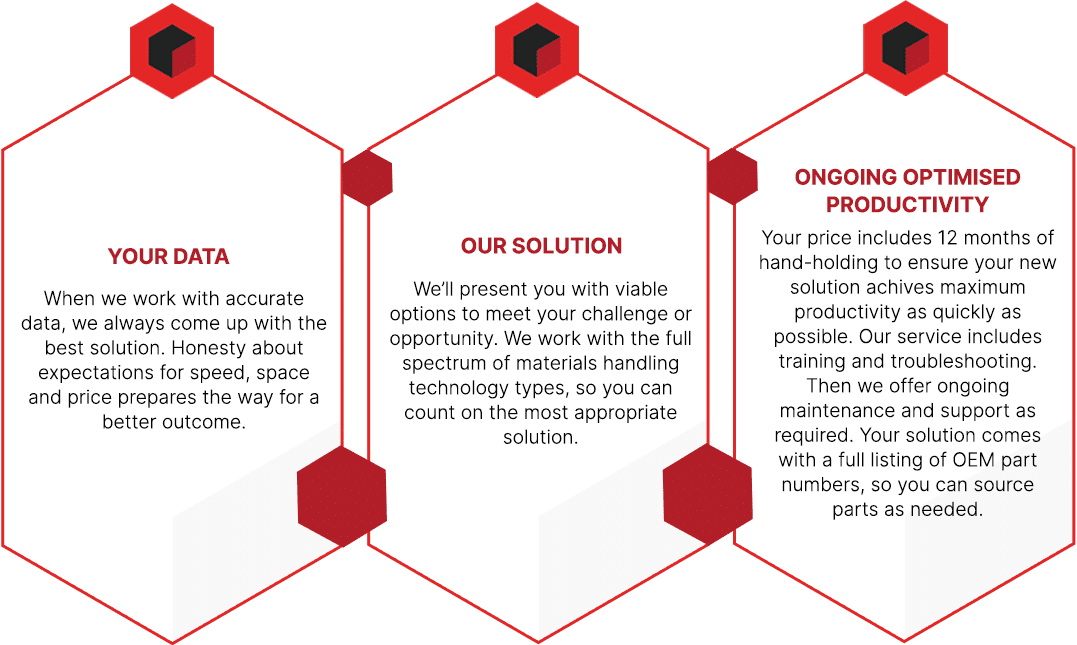 YOUR DATA

When we work with accurate data, we always come up with the best solution. Honesty about expectations for speed, space and price prepares the way for a better outcome.

OUR SOLUTION

We'll present you with viable options to meet your challenge or opportunity. We work with the full spectrum of materials handling technology types, so you can count on the most appropriate solution.

ONGOING OPTIMISED PRODUCTIVITY

Your price includes 12 months of hand-holding to ensure your new solution achives maximum productivity as quickly as possible. Our service includes training and troubleshooting. Then we offer ongoing maintenance and support as required. Your solution comes with a full listing of OEM part numbers, so you can source parts as needed.